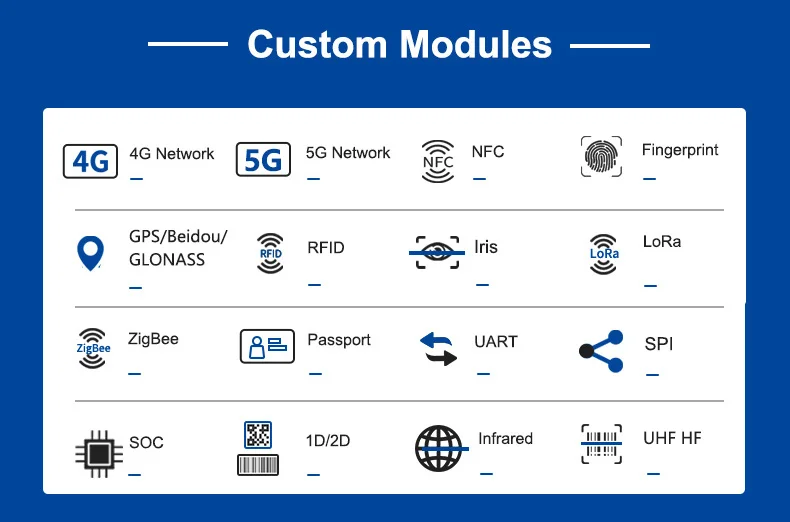 Custom Modules

4G 4G Network

5G 5G Network

NFC NFC

Fingerprint

GPS/Beidou/ GLONASS

RFID RFID

Iris

LoRa LoRa

ZigBee ZigBee

Passport

UART

SPI

SOC

1D/2D

Infrared

UHF HF